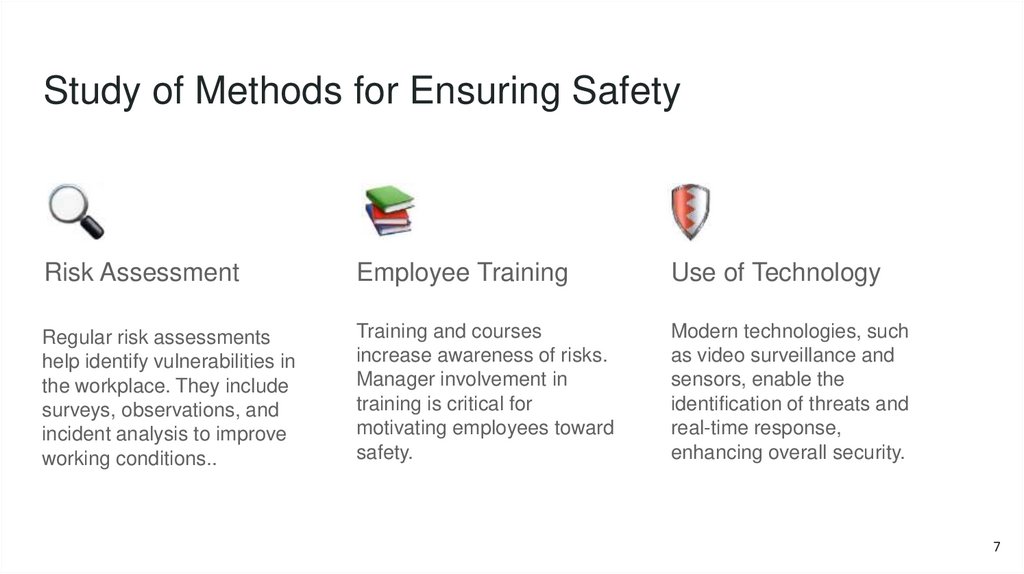 Study of Methods for Ensuring Safety

Risk Assessment

Regular risk assessments help identify vulnerabilities in the workplace. They include surveys, observations, and incident analysis to improve working conditions..

Employee Training

Training and courses increase awareness of risks. Manager involvement in training is critical for motivating employees toward safety.

Use of Technology

Modern technologies, such as video surveillance and sensors, enable the identification of threats and real-time response, enhancing overall security.

7